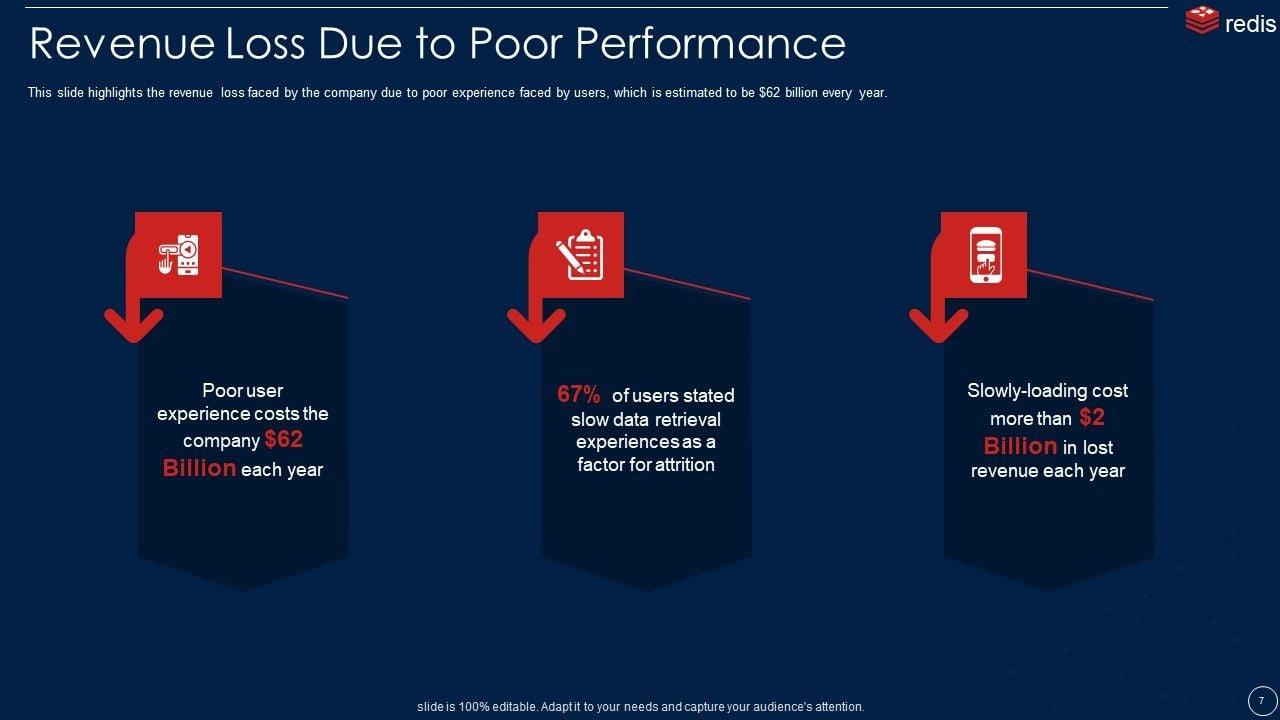 redis

Revenue Loss Due to Poor Performance

This slide highlights the revenue loss faced by the company due to poor experience faced by users, which is estimated to be $62 billion every year.

Poor user experience costs the company $62 Billion each year

67% of users stated slow data retrieval experiences as a factor for attrition

Slowly-loading cost more than $2 Billion in lost revenue each year

slide is 100% editable. Adapt it to your needs and capture your audience's attention.

7